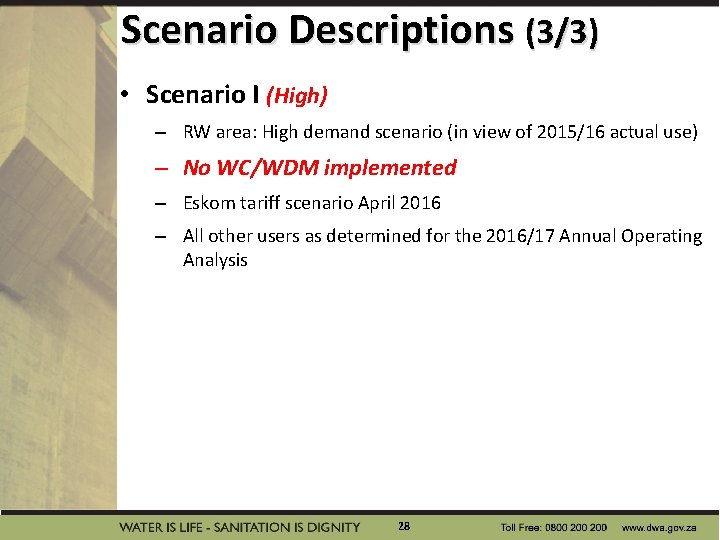 Scenario Descriptions (3/3)

• Scenario I (High)

– RW area: High demand scenario (in view of 2015/16 actual use)

– No WC/WDM implemented

– Eskom tariff scenario April 2016

– All other users as determined for the 2016/17 Annual Operating Analysis

WATER IS LIFE - SANITATION IS DIGNITY 28 Toll Free: 0800 200 200 www.dwa.gov.za